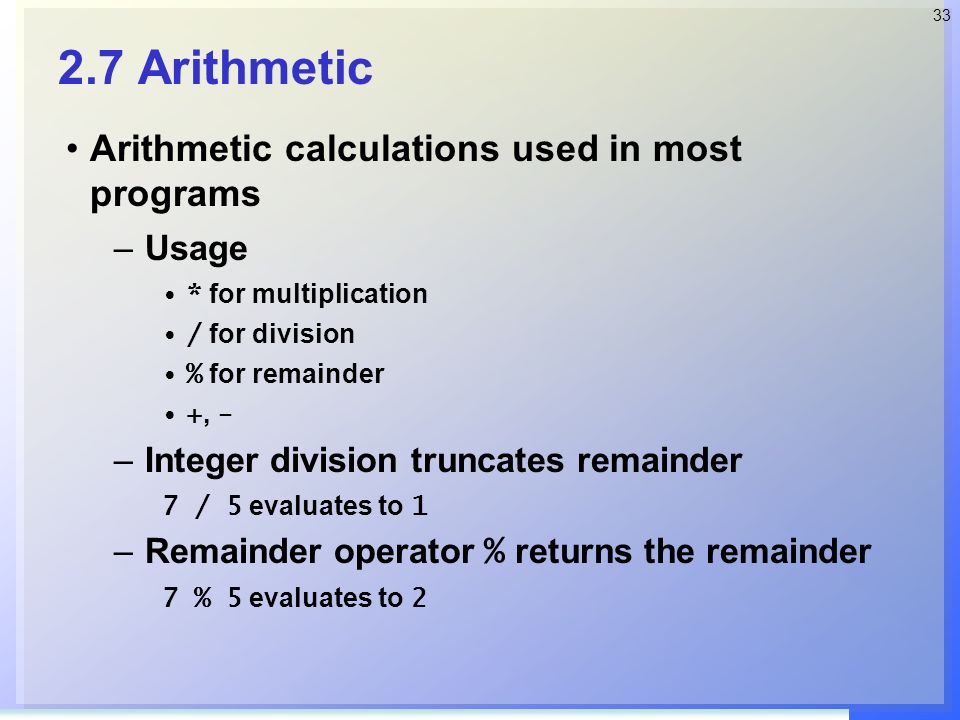 33

2.7 Arithmetic

• Arithmetic calculations used in most programs

– Usage

• * for multiplication
• / for division
• % for remainder
• +, -

– Integer division truncates remainder

7 / 5 evaluates to 1

– Remainder operator % returns the remainder

7 % 5 evaluates to 2